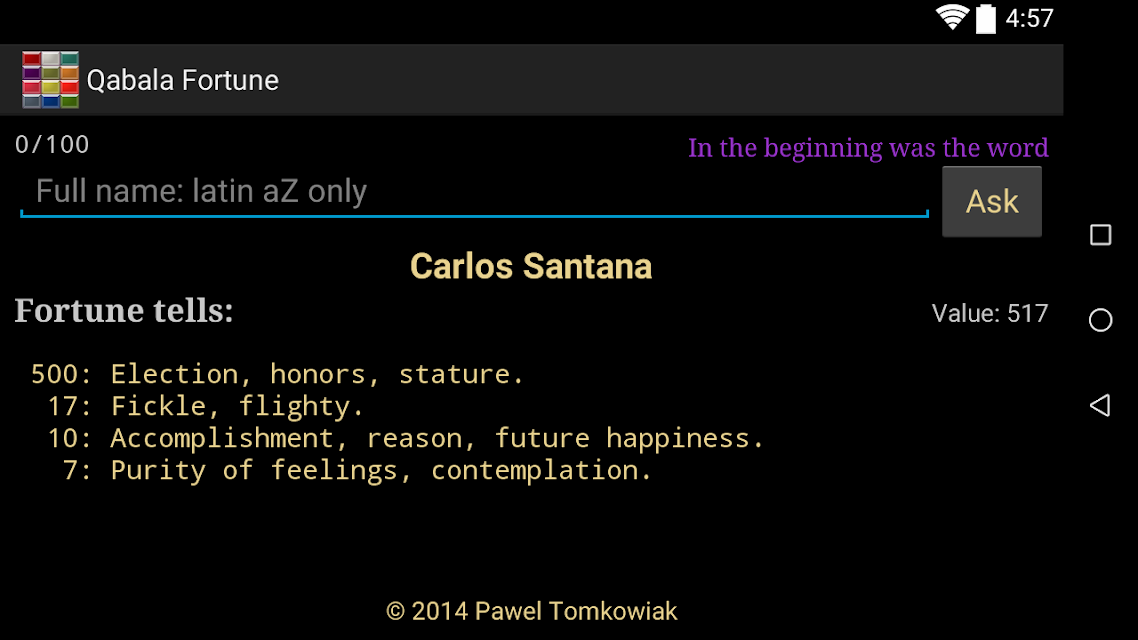 4:57

Qabala Fortune

0/100

In the beginning was the word

Full name: latin aZ only

Ask

Carlos Santana

Fortune tells:

Value: 517

500: Election, honors, stature.
17: Fickle, flighty.
10: Accomplishment, reason, future happiness.
7: Purity of feelings, contemplation.

© 2014 Pawel Tomkowiak